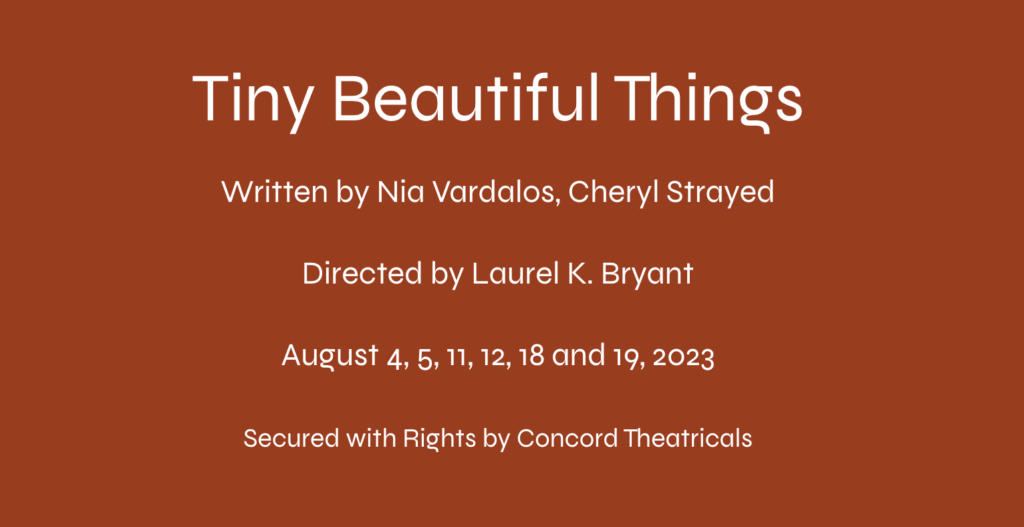 Tiny Beautiful Things

Written by Nia Vardalos, Cheryl Strayed

Directed by Laurel K. Bryant

August 4, 5, 11, 12, 18 and 19, 2023

Secured with Rights by Concord Theatricals